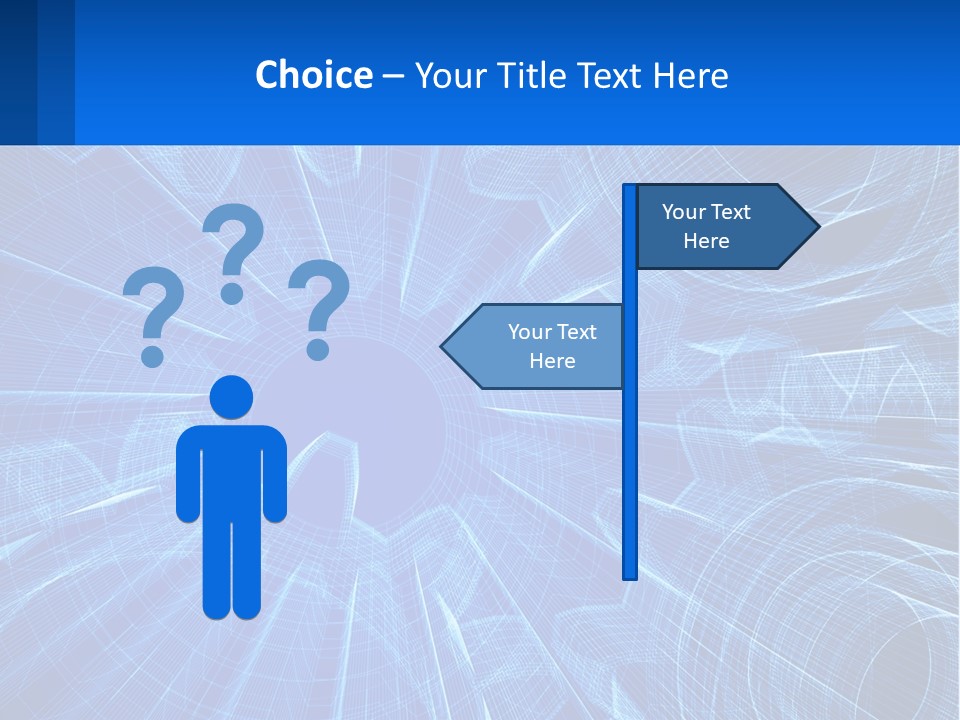 Choice – Your Title Text Here

? ? ?

Your Text Here

Your Text Here